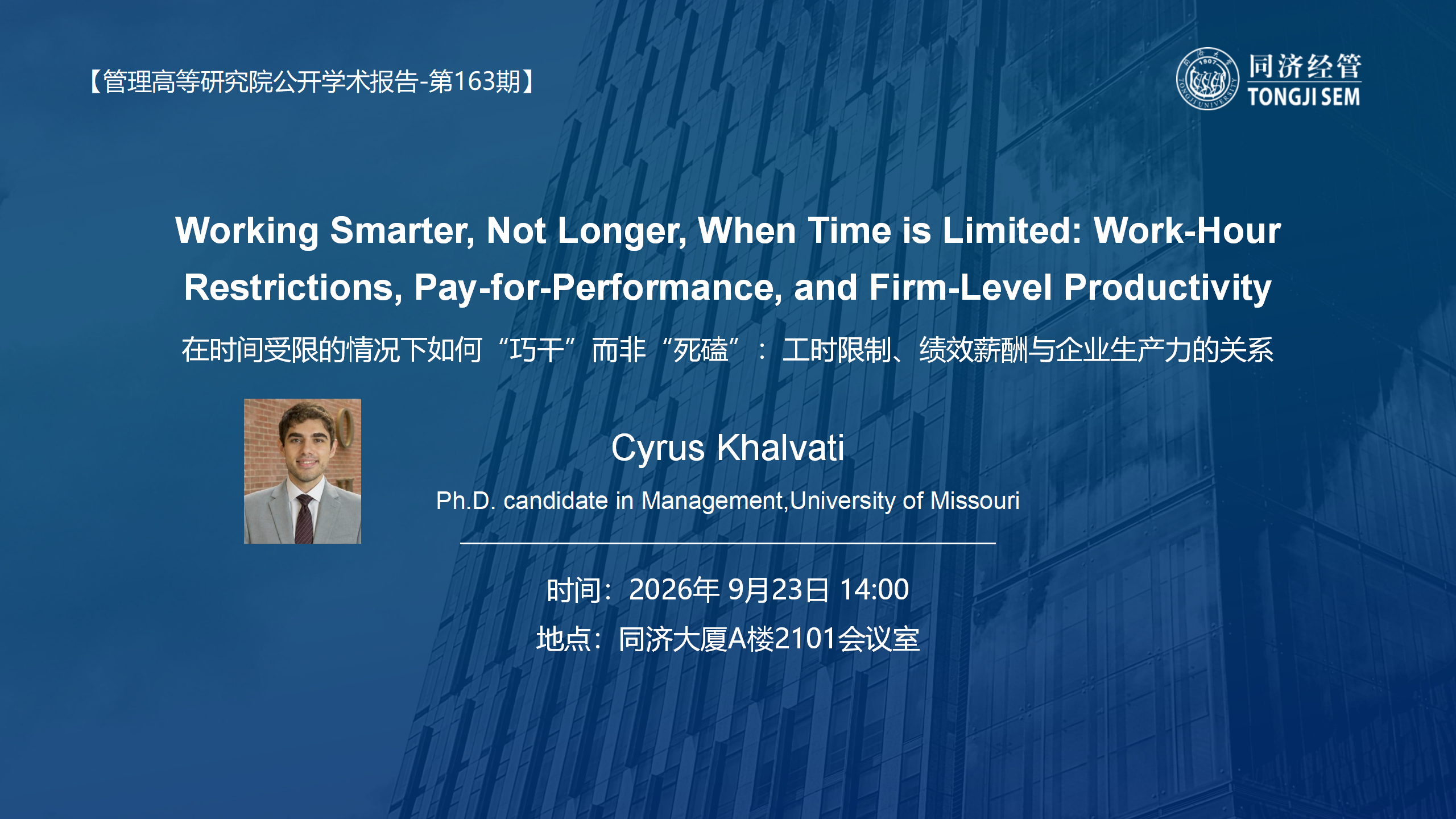 【管理高等研究院公开学术报告-第163期】

同济经管
TONGJI SEM

Working Smarter, Not Longer, When Time is Limited: Work-Hour Restrictions, Pay-for-Performance, and Firm-Level Productivity

在时间受限的情况下如何“巧干”而非“死磕”：工时限制、绩效薪酬与企业生产力的关系

Cyrus Khalvati

Ph.D. candidate in Management,University of Missouri

时间：2026年 9月23日 14:00

地点：同济大厦A楼2101会议室